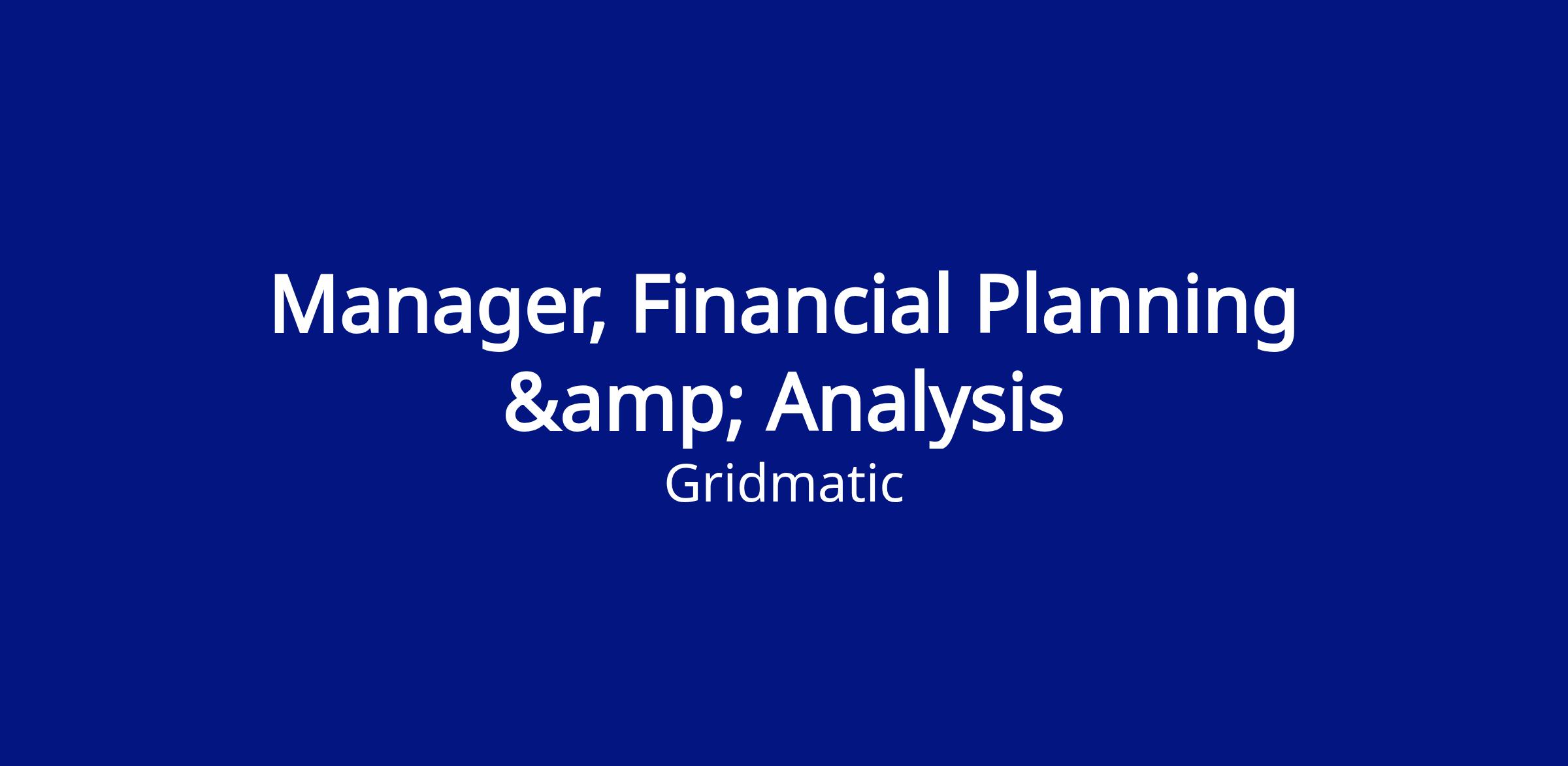 Manager, Financial Planning &amp; Analysis

Gridmatic